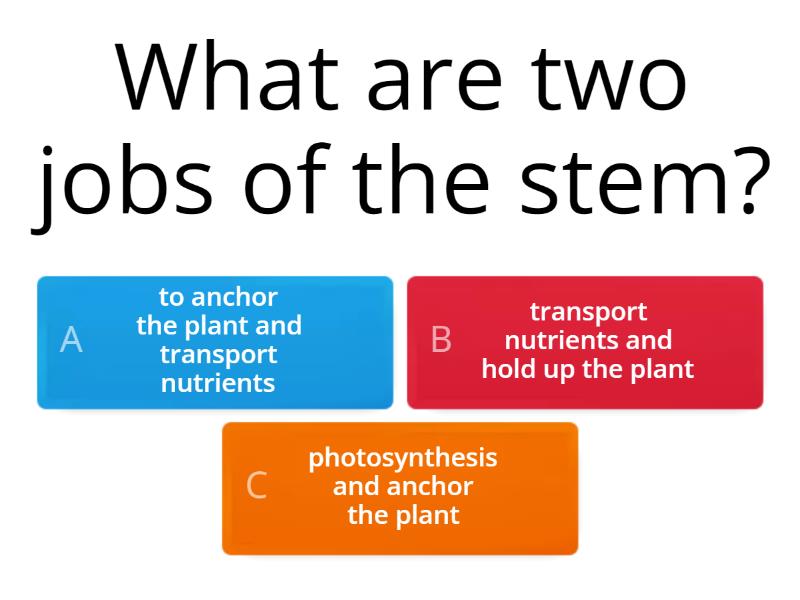 What are two jobs of the stem?

A
to anchor the plant and transport nutrients

B
transport nutrients and hold up the plant

C
photosynthesis and anchor the plant